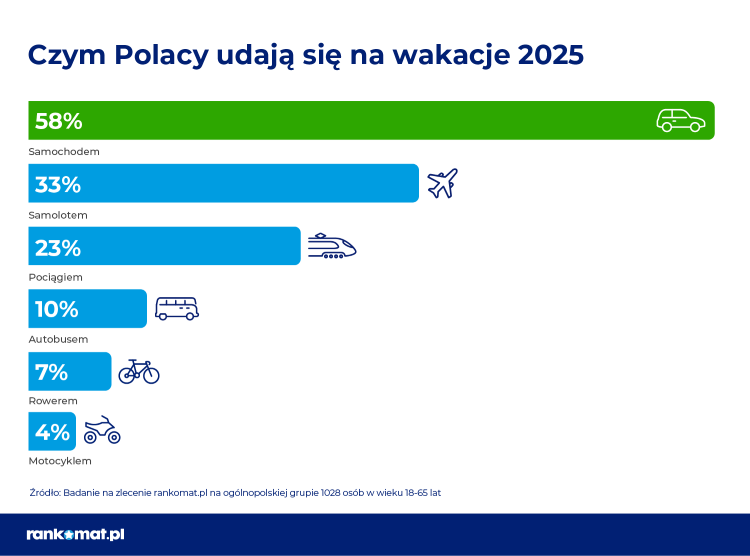 Czym Polacy udają się na wakacje 2025

58%
Samochodem

33%
Samolotem

23%
Pociągiem

10%
Autobusem

7%
Rowerem

4%
Motocyklem

Źródło: Badanie na zlecenie rankomat.pl na ogólnopolskiej grupie 1028 osób w wieku 18-65 lat

rankomat.pl